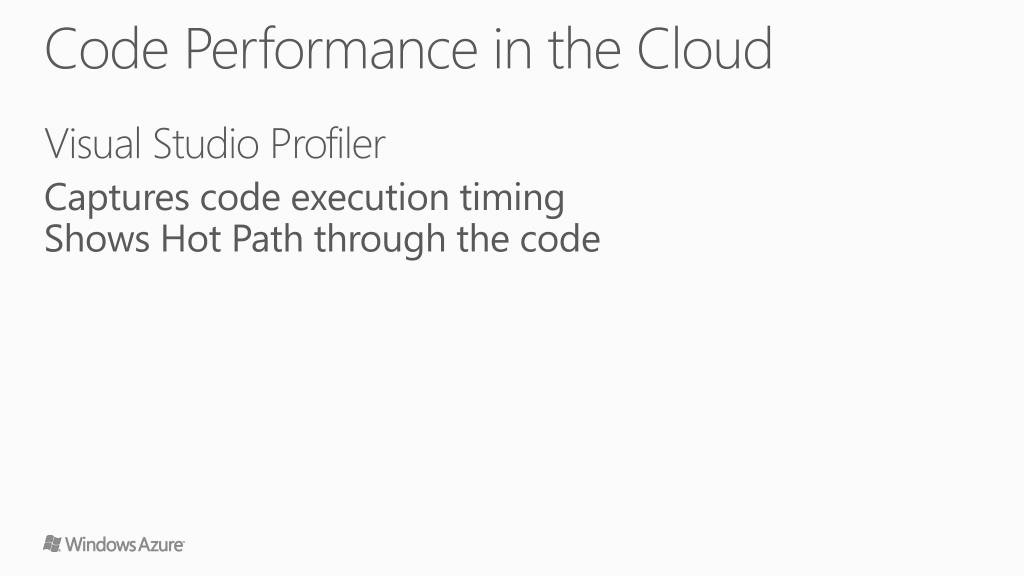 Code Performance in the Cloud

Visual Studio Profiler

Captures code execution timing
Shows Hot Path through the code

Windows Azure